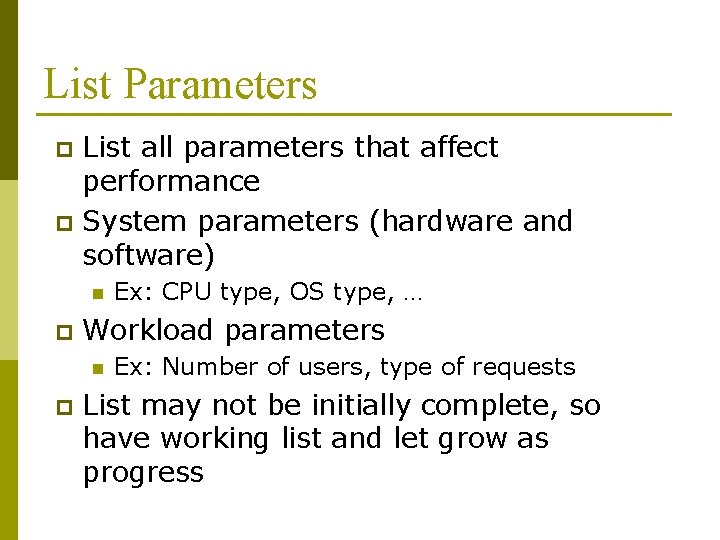 List Parameters

- List all parameters that affect performance
- System parameters (hardware and software)
  - Ex: CPU type, OS type, …
- Workload parameters
  - Ex: Number of users, type of requests
- List may not be initially complete, so have working list and let grow as progress